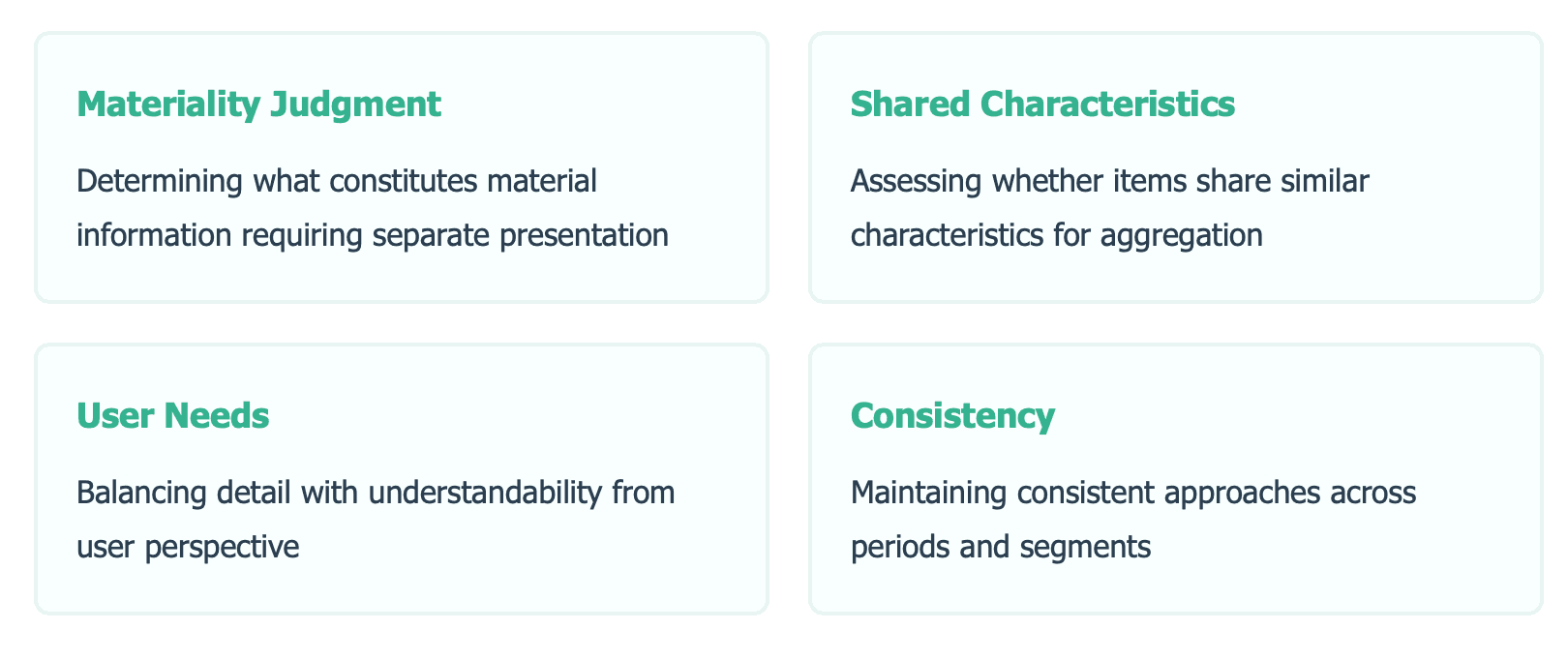 Materiality Judgment

Determining what constitutes material information requiring separate presentation

Shared Characteristics

Assessing whether items share similar characteristics for aggregation

User Needs

Balancing detail with understandability from user perspective

Consistency

Maintaining consistent approaches across periods and segments